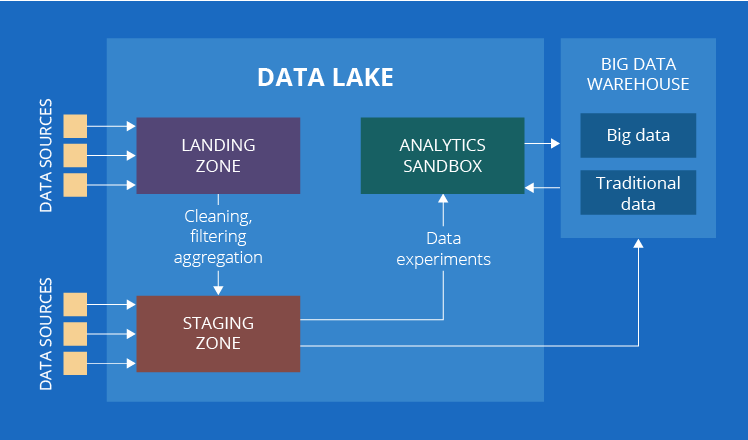 DATA LAKE

DATA SOURCES

LANDING ZONE

Cleaning, filtering aggregation

DATA SOURCES

STAGING ZONE

ANALYTICS SANDBOX

Data experiments

BIG DATA WAREHOUSE

Big data

Traditional data